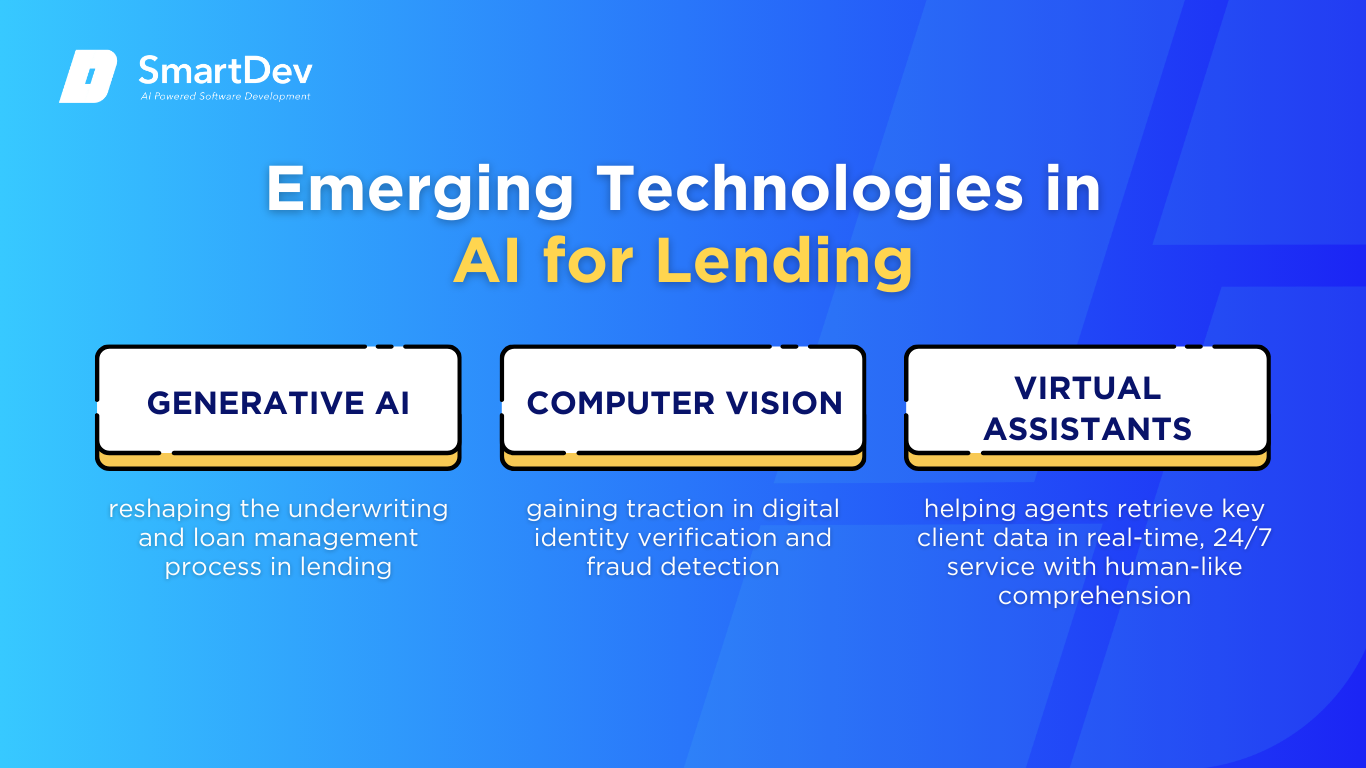 SmartDev
AI Powered Software Development

Emerging Technologies in AI for Lending

GENERATIVE AI

reshaping the underwriting and loan management process in lending

COMPUTER VISION

gaining traction in digital identity verification and fraud detection

VIRTUAL ASSISTANTS

helping agents retrieve key client data in real-time, 24/7 service with human-like comprehension